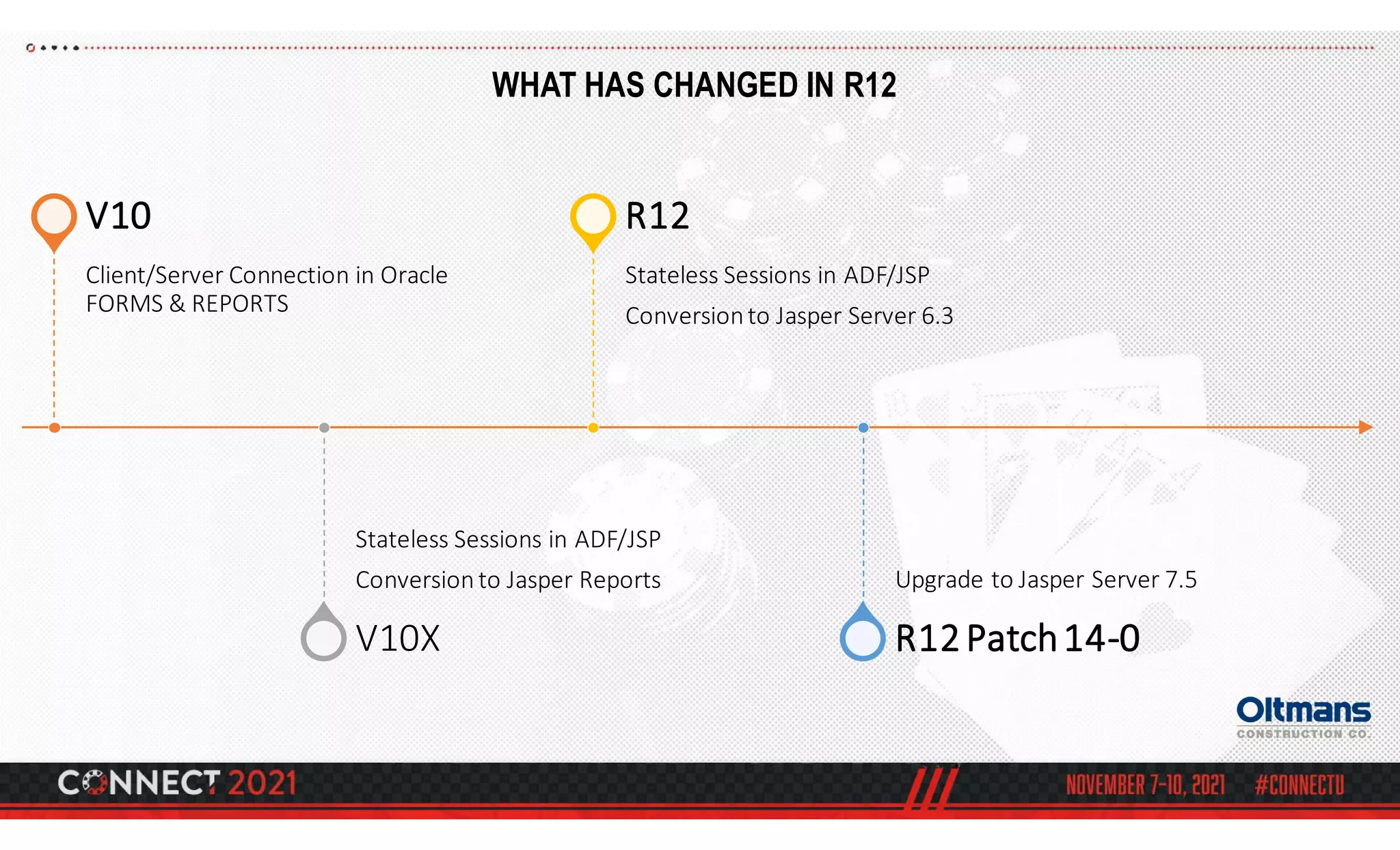 WHAT HAS CHANGED IN R12

V10

Client/Server Connection in Oracle FORMS & REPORTS

R12

Stateless Sessions in ADF/JSP

Conversion to Jasper Server 6.3

Stateless Sessions in ADF/JSP

Conversion to Jasper Reports

V10X

Upgrade to Jasper Server 7.5

R12 Patch 14-0

Oltmans
CONSTRUCTION CO.

CONNECT 2021

NOVEMBER 7-10, 2021 #CONNECTU